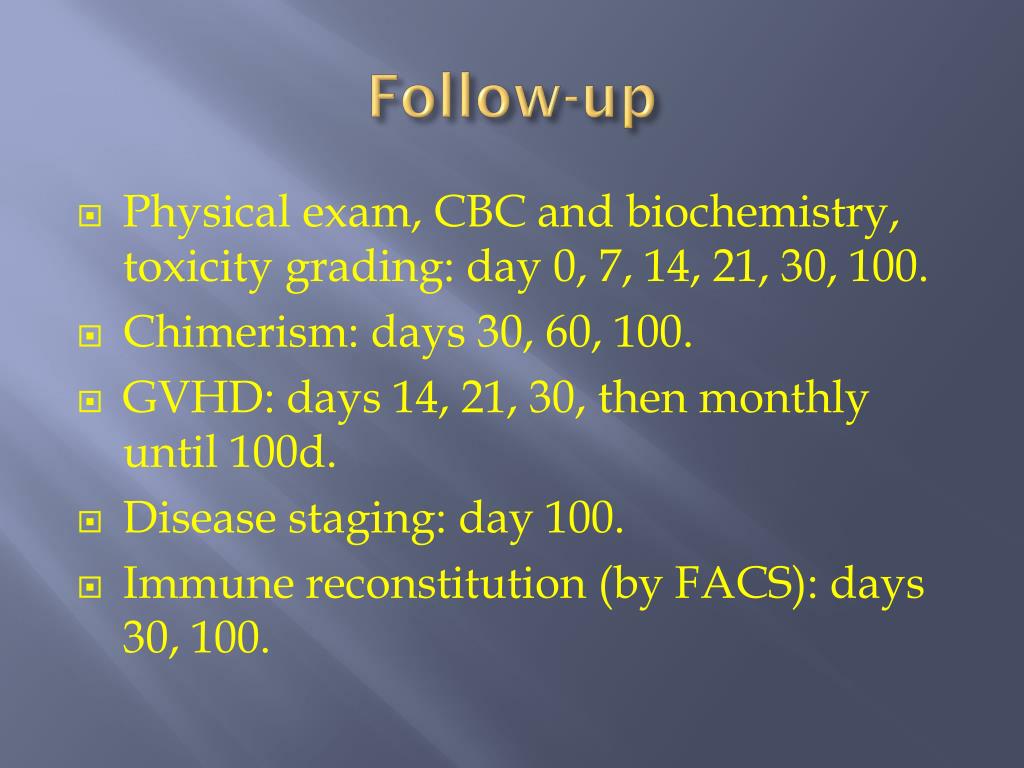 Follow-up

Physical exam, CBC and biochemistry, toxicity grading: day 0, 7, 14, 21, 30, 100.

Chimerism: days 30, 60, 100.

GVHD: days 14, 21, 30, then monthly until 100d.

Disease staging: day 100.

Immune reconstitution (by FACS): days 30, 100.